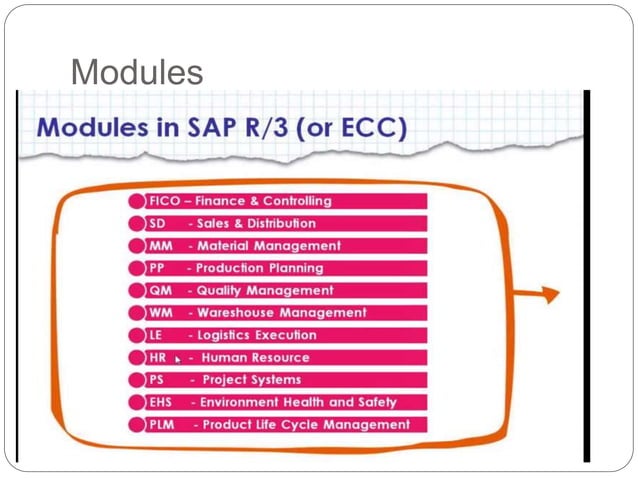 Modules

Modules in SAP R/3 (or ECC)

FICO – Finance & Controlling
SD - Sales & Distribution
MM - Material Management
PP - Production Planning
QM - Quality Management
WM - Wareshouse Management
LE - Logistics Execution
HR - Human Resource
PS - Project Systems
EHS - Environment Health and Safety
PLM - Product Life Cycle Management